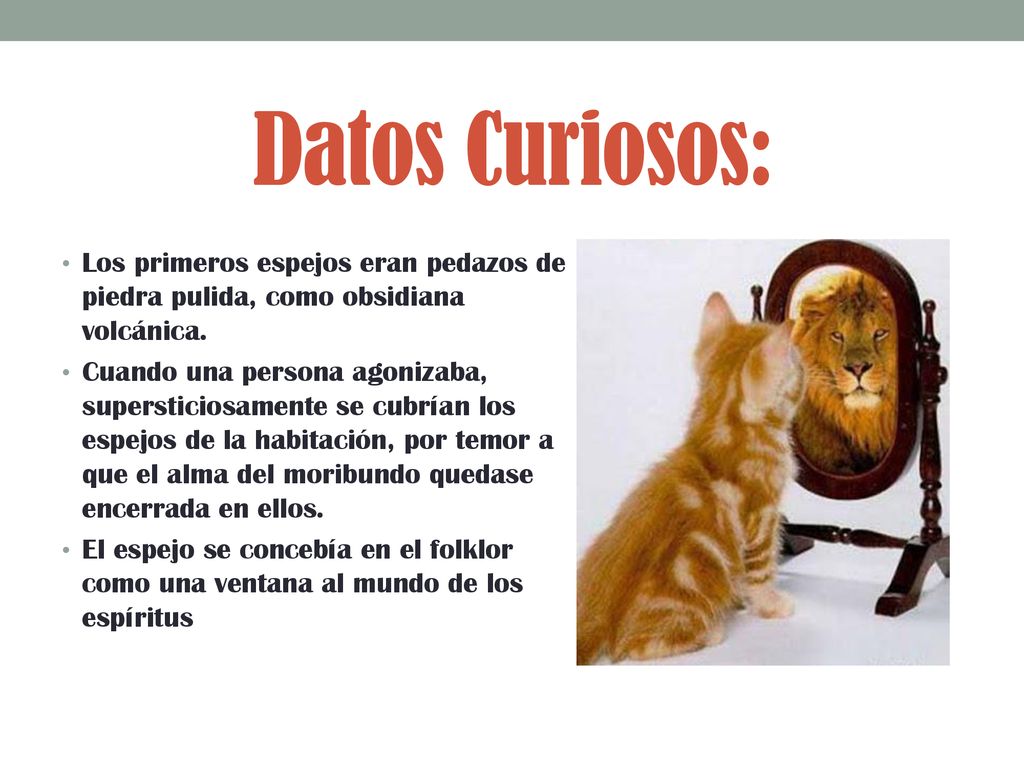 Datos Curiosos:

• Los primeros espejos eran pedazos de piedra pulida, como obsidiana volcánica.

• Cuando una persona agonizaba, supersticiosamente se cubrían los espejos de la habitación, por temor a que el alma del moribundo quedase encerrada en ellos.

• El espejo se concebía en el folklor como una ventana al mundo de los espíritus